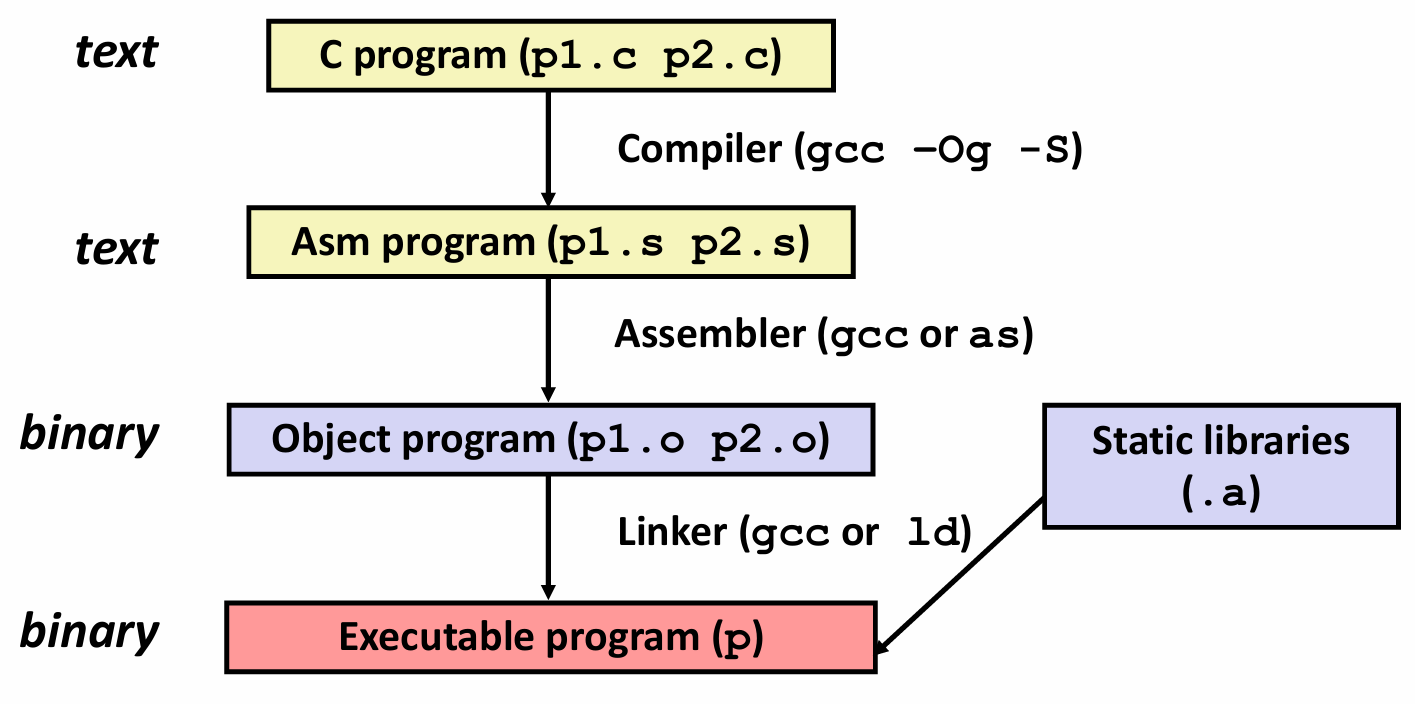 text

C program (p1.c p2.c)

Compiler (gcc –Og -S)

text

Asm program (p1.s p2.s)

Assembler (gcc or as)

binary

Object program (p1.o p2.o)

Static libraries (.a)

Linker (gcc or ld)

binary

Executable program (p)